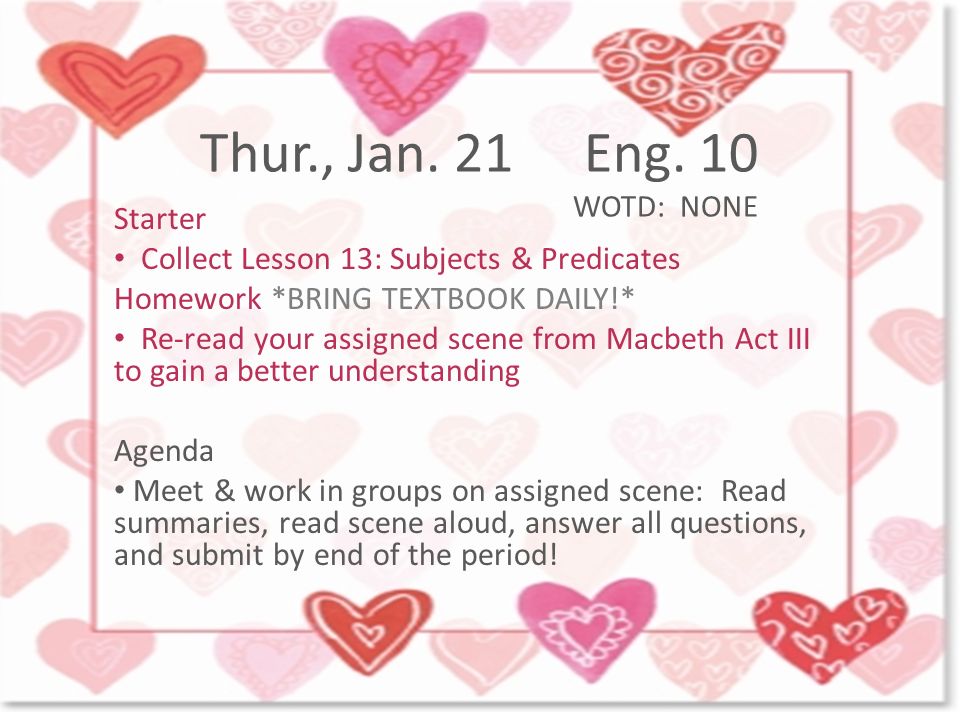 Thur., Jan. 21 Eng. 10

WOTD: NONE

Starter

• Collect Lesson 13: Subjects & Predicates

Homework *BRING TEXTBOOK DAILY!*

• Re-read your assigned scene from Macbeth Act III to gain a better understanding

Agenda

• Meet & work in groups on assigned scene: Read summaries, read scene aloud, answer all questions, and submit by end of the period!